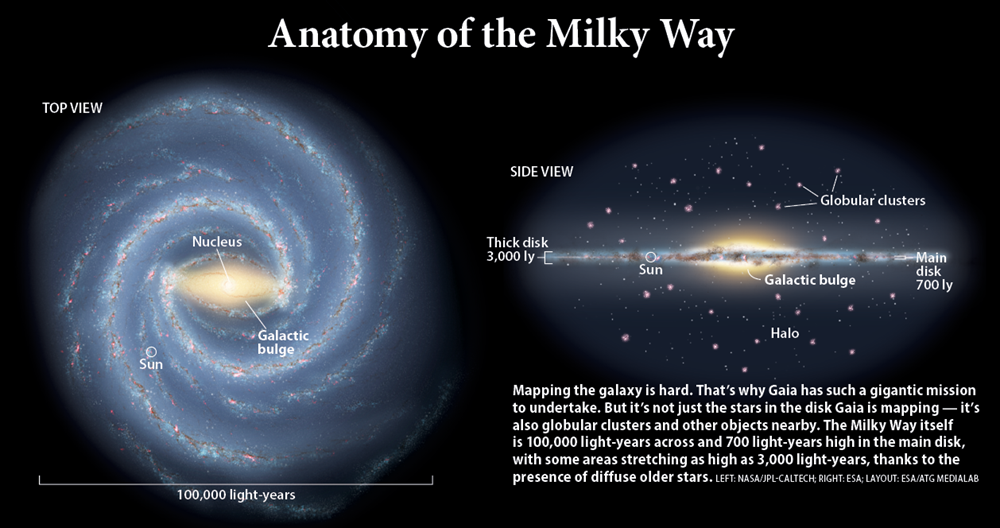 Anatomy of the Milky Way

TOP VIEW

Nucleus

Galactic bulge

Sun

100,000 light-years

SIDE VIEW

Globular clusters

Thick disk 3,000 ly

Sun

Galactic bulge

Main disk 700 ly

Halo

Mapping the galaxy is hard. That's why Gaia has such a gigantic mission to undertake. But it's not just the stars in the disk Gaia is mapping — it's also globular clusters and other objects nearby. The Milky Way itself is 100,000 light-years across and 700 light-years high in the main disk, with some areas stretching as high as 3,000 light-years, thanks to the presence of diffuse older stars. LEFT: NASA/JPL-CALTECH; RIGHT: ESA; LAYOUT: ESA/ATG MEDIALAB